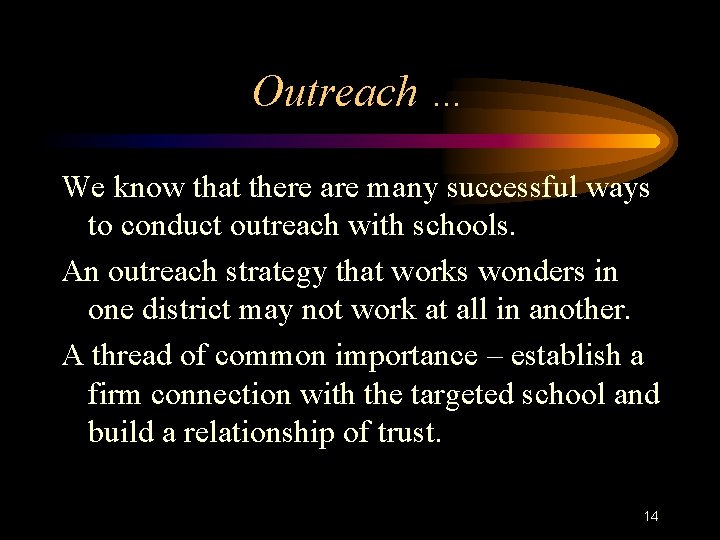 Outreach …

We know that there are many successful ways to conduct outreach with schools.

An outreach strategy that works wonders in one district may not work at all in another.

A thread of common importance – establish a firm connection with the targeted school and build a relationship of trust.

14